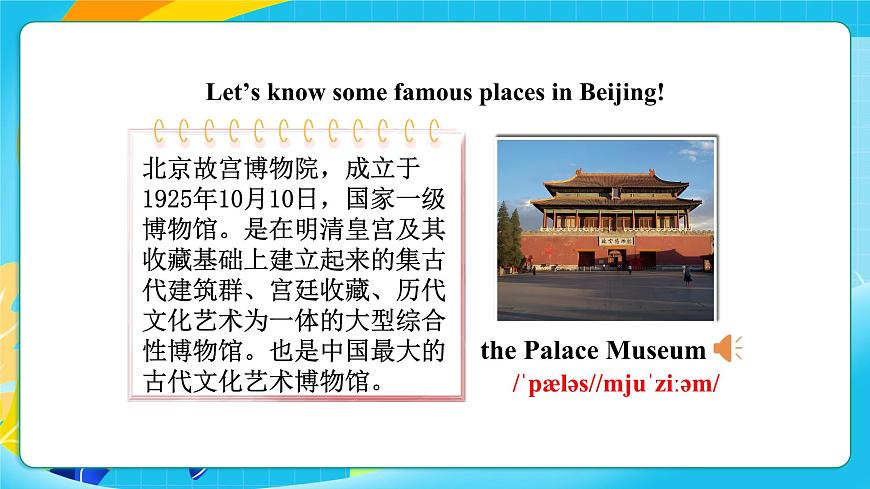 Let’s know some famous places in Beijing!

北京故宫博物院，成立于1925年10月10日，国家一级博物馆。是在明清皇宫及其收藏基础上建立起来的集古代建筑群、宫廷收藏、历代文化艺术为一体的大型综合性博物馆。也是中国最大的古代文化艺术博物馆。

故宫博物院

the Palace Museum
/ˈpæləs//mjuˈziːəm/